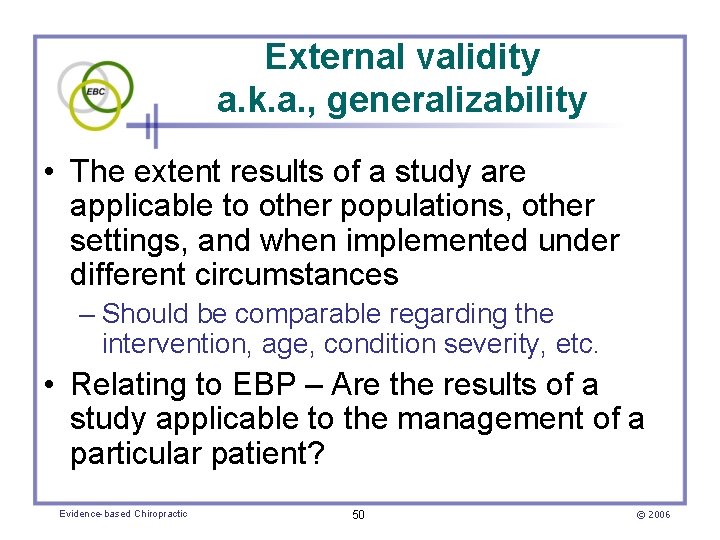 EBC

External validity
a.k.a., generalizability

• The extent results of a study are applicable to other populations, other settings, and when implemented under different circumstances
– Should be comparable regarding the intervention, age, condition severity, etc.

• Relating to EBP – Are the results of a study applicable to the management of a particular patient?

Evidence-based Chiropractic

50

© 2006